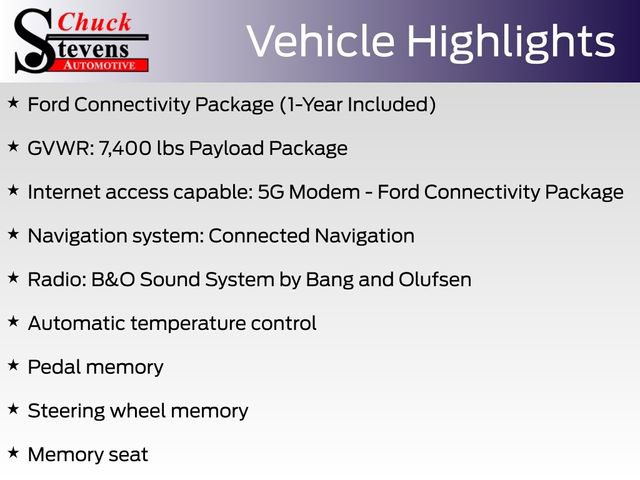 Chuck Stevens AUTOMOTIVE

Vehicle Highlights

★ Ford Connectivity Package (1-Year Included)

★ GVWR: 7,400 lbs Payload Package

★ Internet access capable: 5G Modem - Ford Connectivity Package

★ Navigation system: Connected Navigation

★ Radio: B&O Sound System by Bang and Olufsen

★ Automatic temperature control

★ Pedal memory

★ Steering wheel memory

★ Memory seat